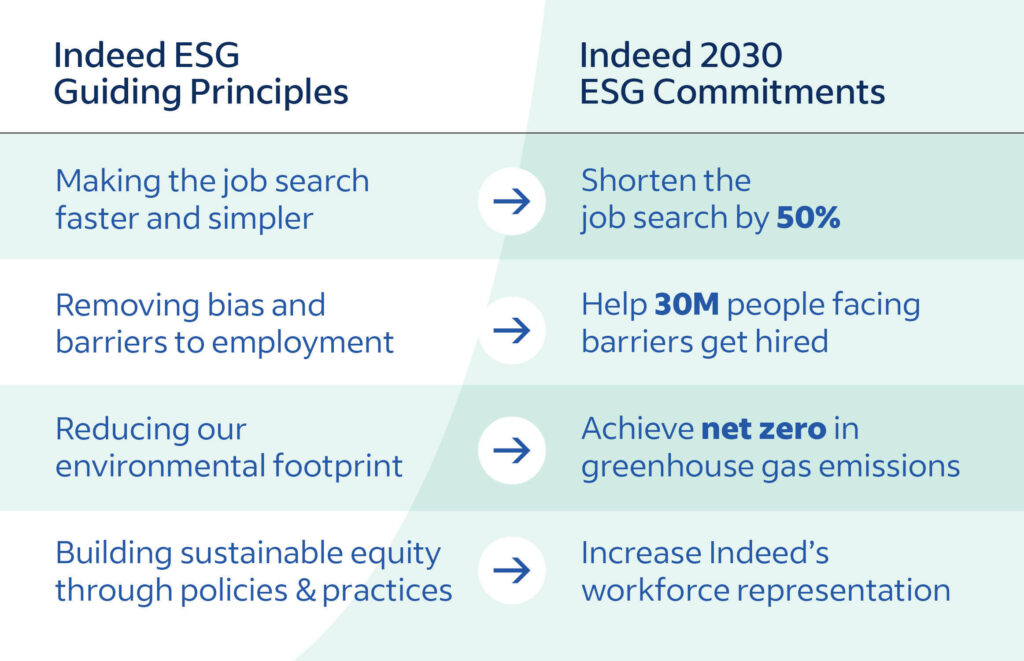 | Indeed ESG Guiding Principles | | Indeed 2030 ESG Commitments |
|---|---|---|
| Making the job search faster and simpler | → | Shorten the job search by **50%** |
| Removing bias and barriers to employment | → | Help **30M** people facing barriers get hired |
| Reducing our environmental footprint | → | Achieve **net zero** in greenhouse gas emissions |
| Building sustainable equity through policies & practices | → | Increase Indeed's workforce representation |